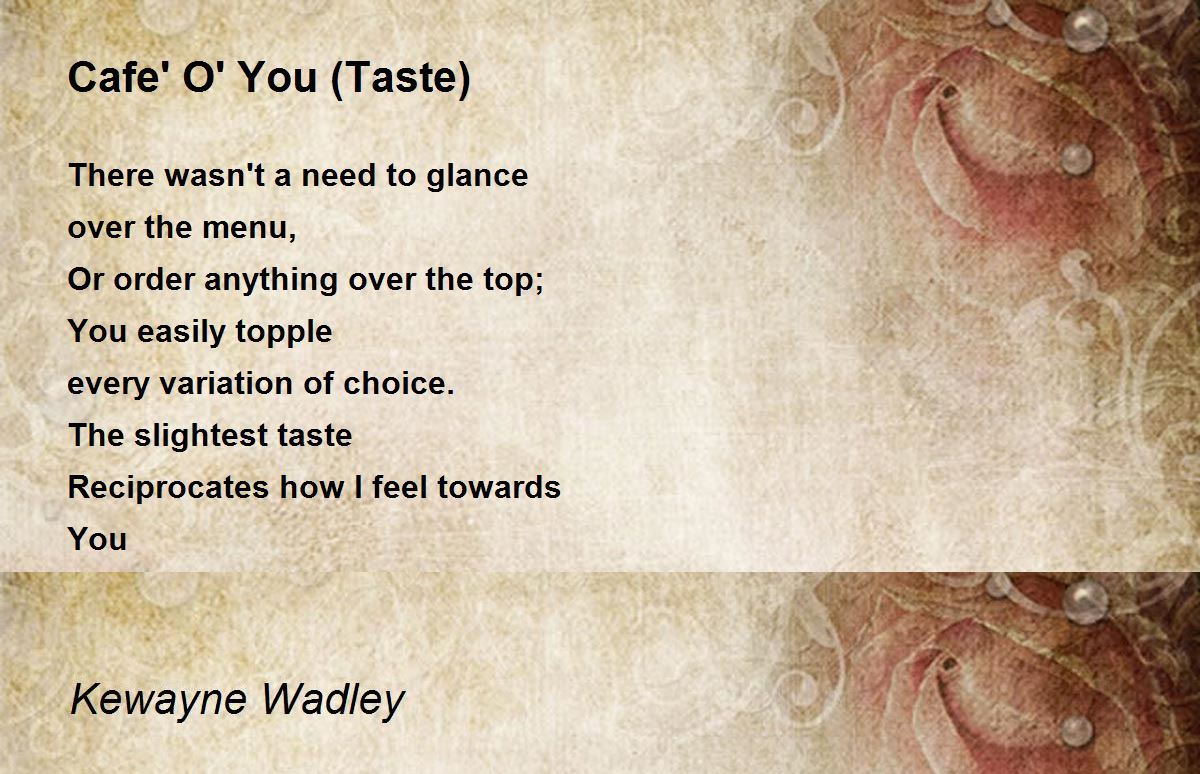 Cafe' O' You (Taste)

There wasn't a need to glance
over the menu,
Or order anything over the top;
You easily topple
every variation of choice.
The slightest taste
Reciprocates how I feel towards
You

Kewayne Wadley